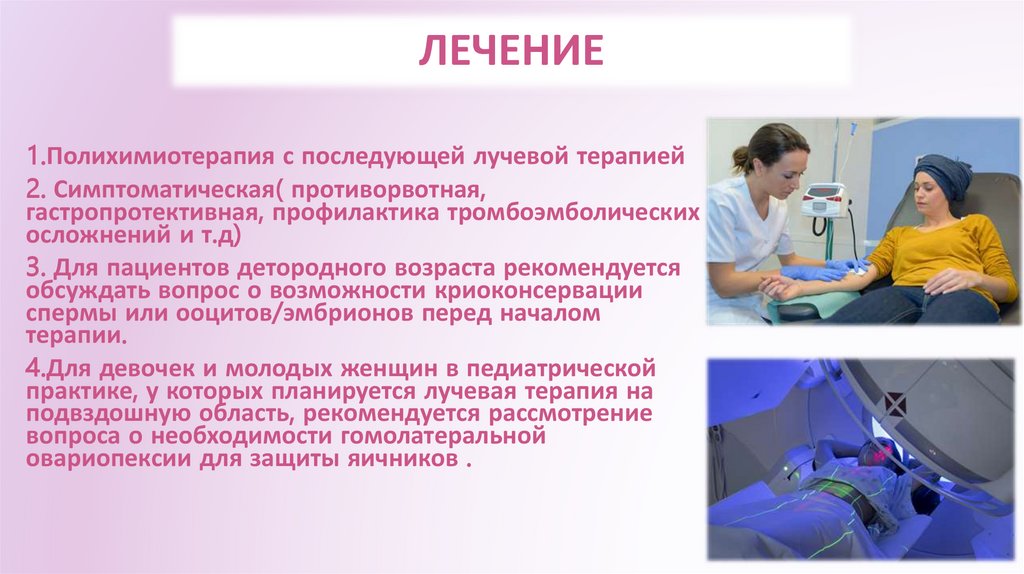 ЛЕЧЕНИЕ

1.Полихимиотерапия с последующей лучевой терапией

2. Симптоматическая( противорвотная, гастропротективная, профилактика тромбоэмболических осложнений и т.д)

3. Для пациентов детородного возраста рекомендуется обсуждать вопрос о возможности криоконсервации спермы или ооцитов/эмбрионов перед началом терапии.

4.Для девочек и молодых женщин в педиатрической практике, у которых планируется лучевая терапия на подвздошную область, рекомендуется рассмотрение вопроса о необходимости гомолатеральной овариопексии для защиты яичников .